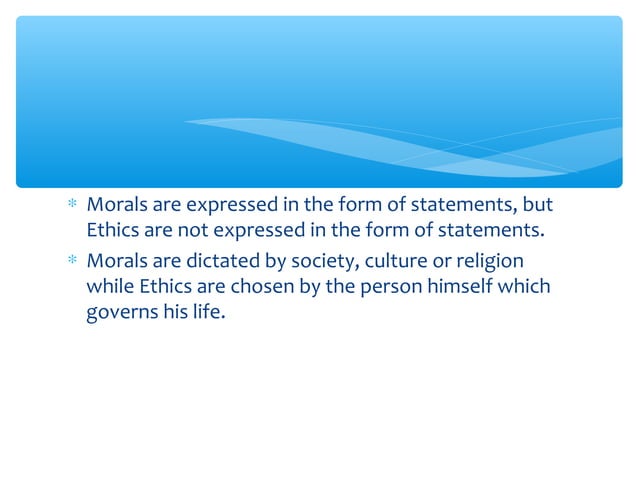 * Morals are expressed in the form of statements, but Ethics are not expressed in the form of statements.
* Morals are dictated by society, culture or religion while Ethics are chosen by the person himself which governs his life.